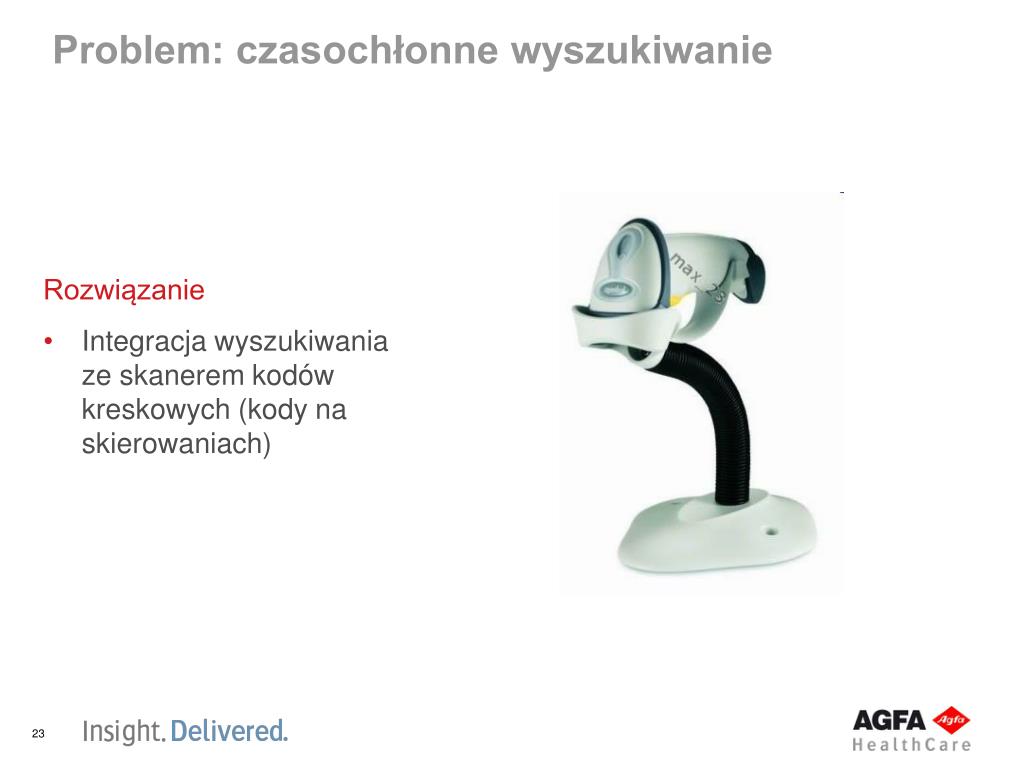 Problem: czasochłonne wyszukiwanie

Rozwiązanie

• Integracja wyszukiwania ze skanerem kodów kreskowych (kody na skierowaniach)

max_23

23

Insight. Delivered.

AGFA Agfa
HealthCare